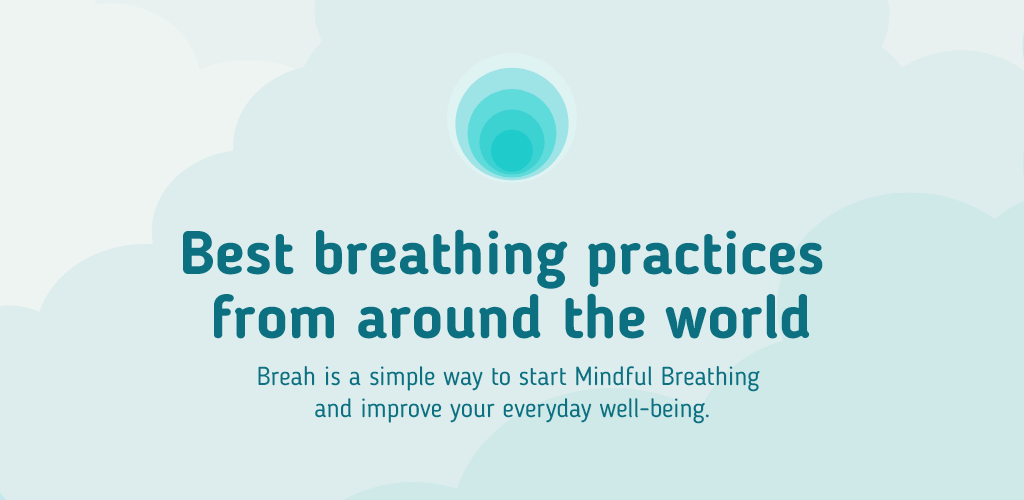 Best breathing practices from around the world

Breah is a simple way to start Mindful Breathing and improve your everyday well-being.